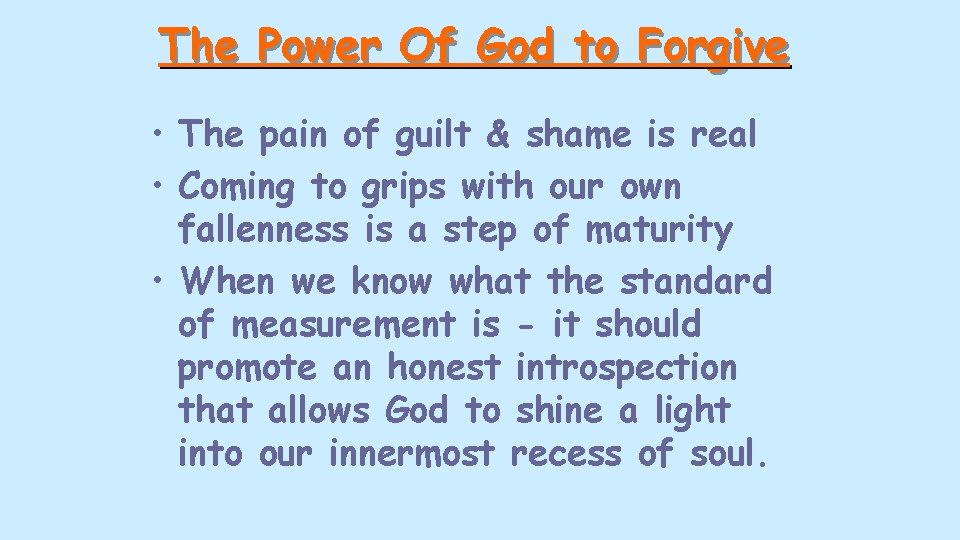 The Power Of God to Forgive

• The pain of guilt & shame is real
• Coming to grips with our own fallenness is a step of maturity
• When we know what the standard of measurement is - it should promote an honest introspection that allows God to shine a light into our innermost recess of soul.